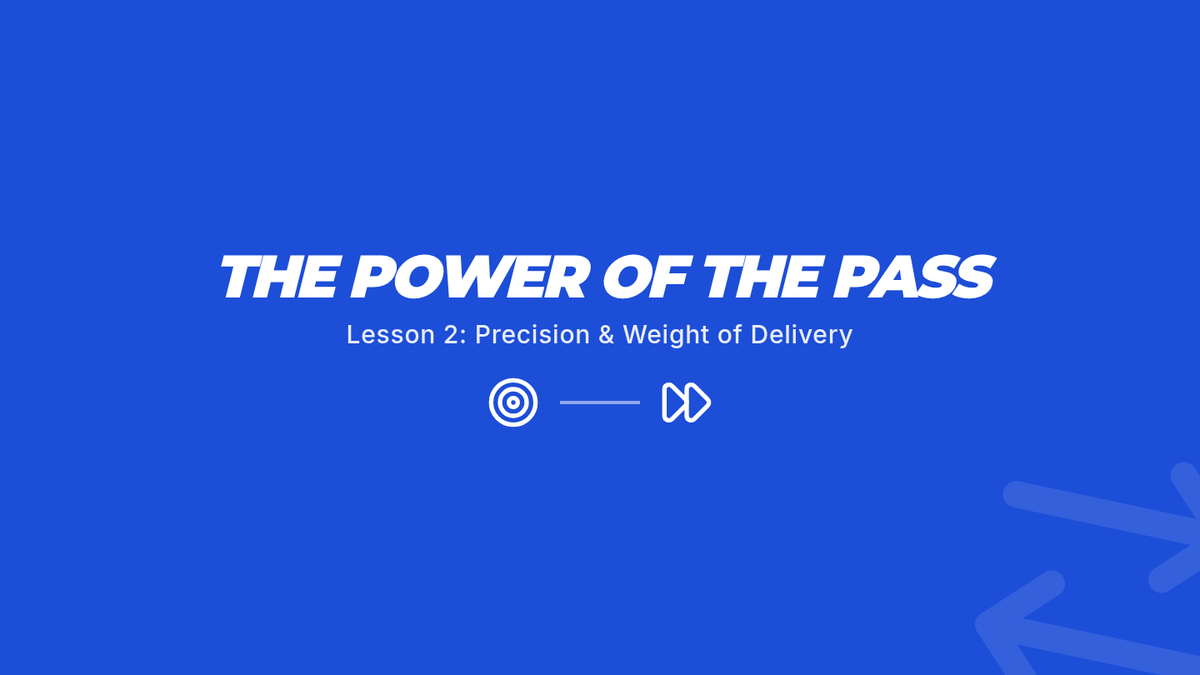 THE POWER OF THE PASS

Lesson 2: Precision & Weight of Delivery